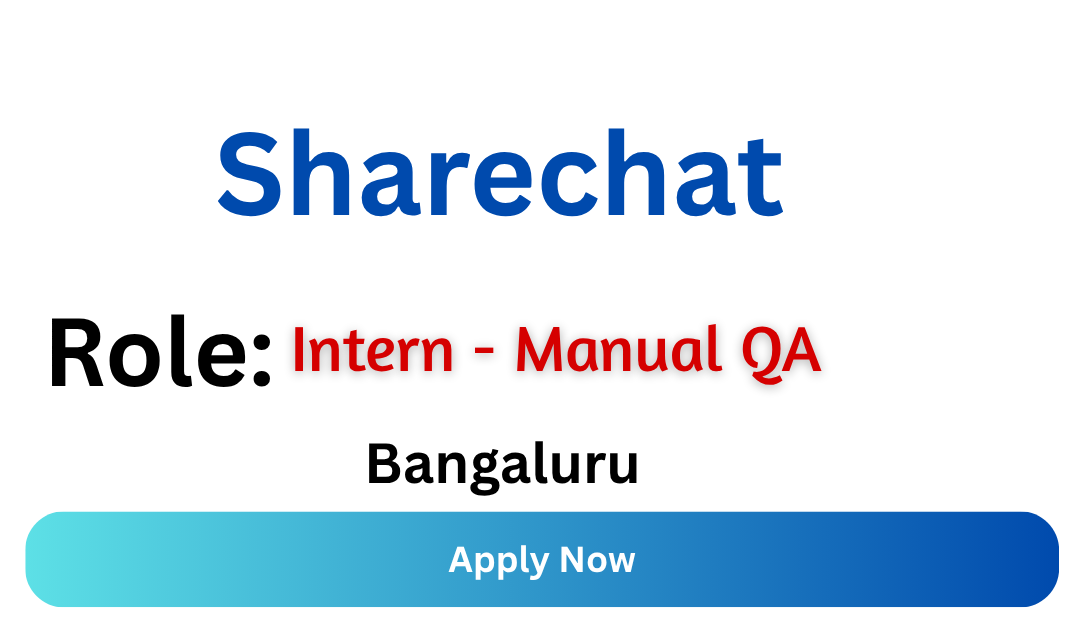 Sharechat

Role: Intern - Manual QA

Bangaluru

Apply Now